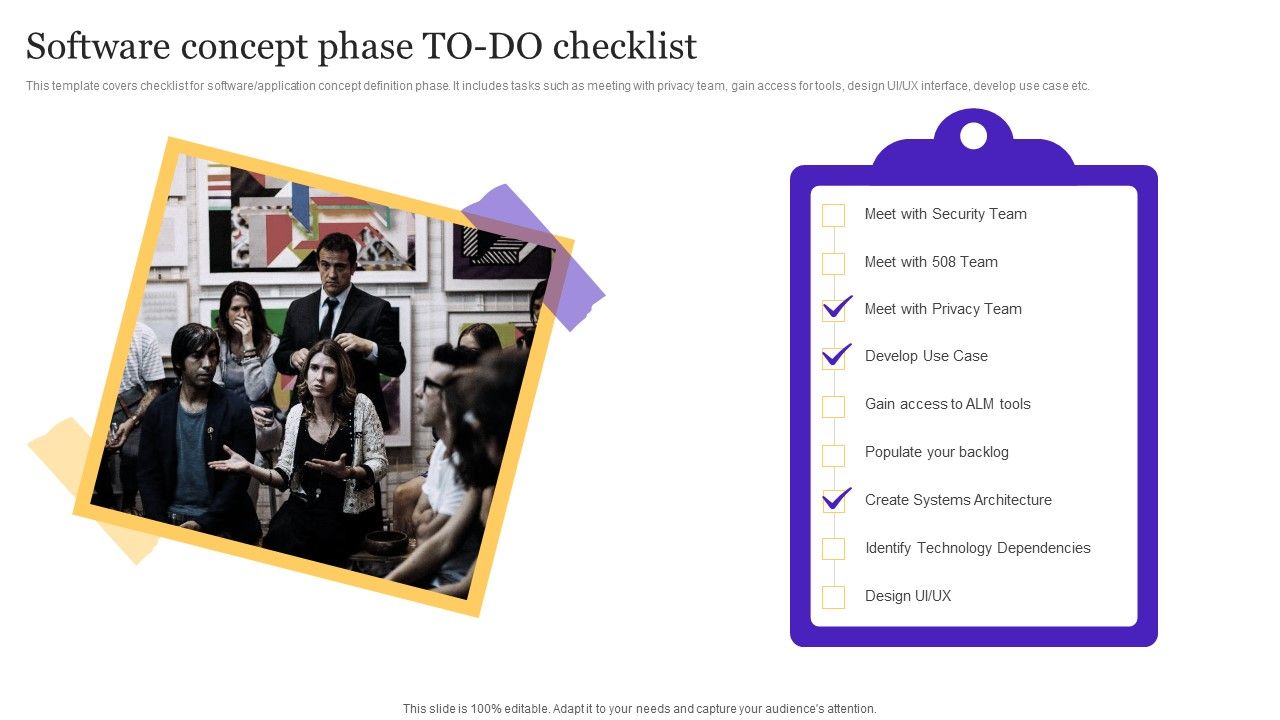 Software concept phase TO-DO checklist

This template covers checklist for software/application concept definition phase. It includes tasks such as meeting with privacy team, gain access for tools, design UI/UX interface, develop use case etc.

Meet with Security Team

Meet with 508 Team

Meet with Privacy Team

Develop Use Case

Gain access to ALM tools

Populate your backlog

Create Systems Architecture

Identify Technology Dependencies

Design UI/UX

This slide is 100% editable. Adapt it to your needs and capture your audience's attention.